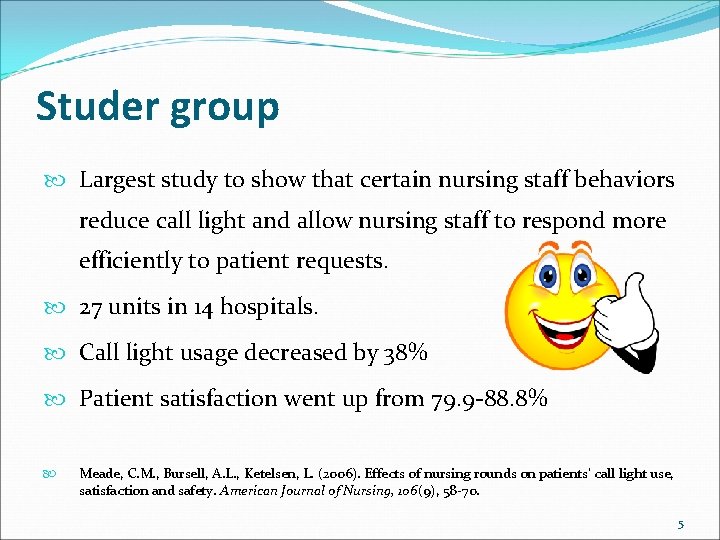 Studer group

Largest study to show that certain nursing staff behaviors reduce call light and allow nursing staff to respond more efficiently to patient requests.

27 units in 14 hospitals.

Call light usage decreased by 38%

Patient satisfaction went up from 79.9-88.8%

Meade, C.M., Bursell, A.L., Ketelsen, L. (2006). Effects of nursing rounds on patients' call light use, satisfaction and safety. American Journal of Nursing, 106(9), 58-70.

5